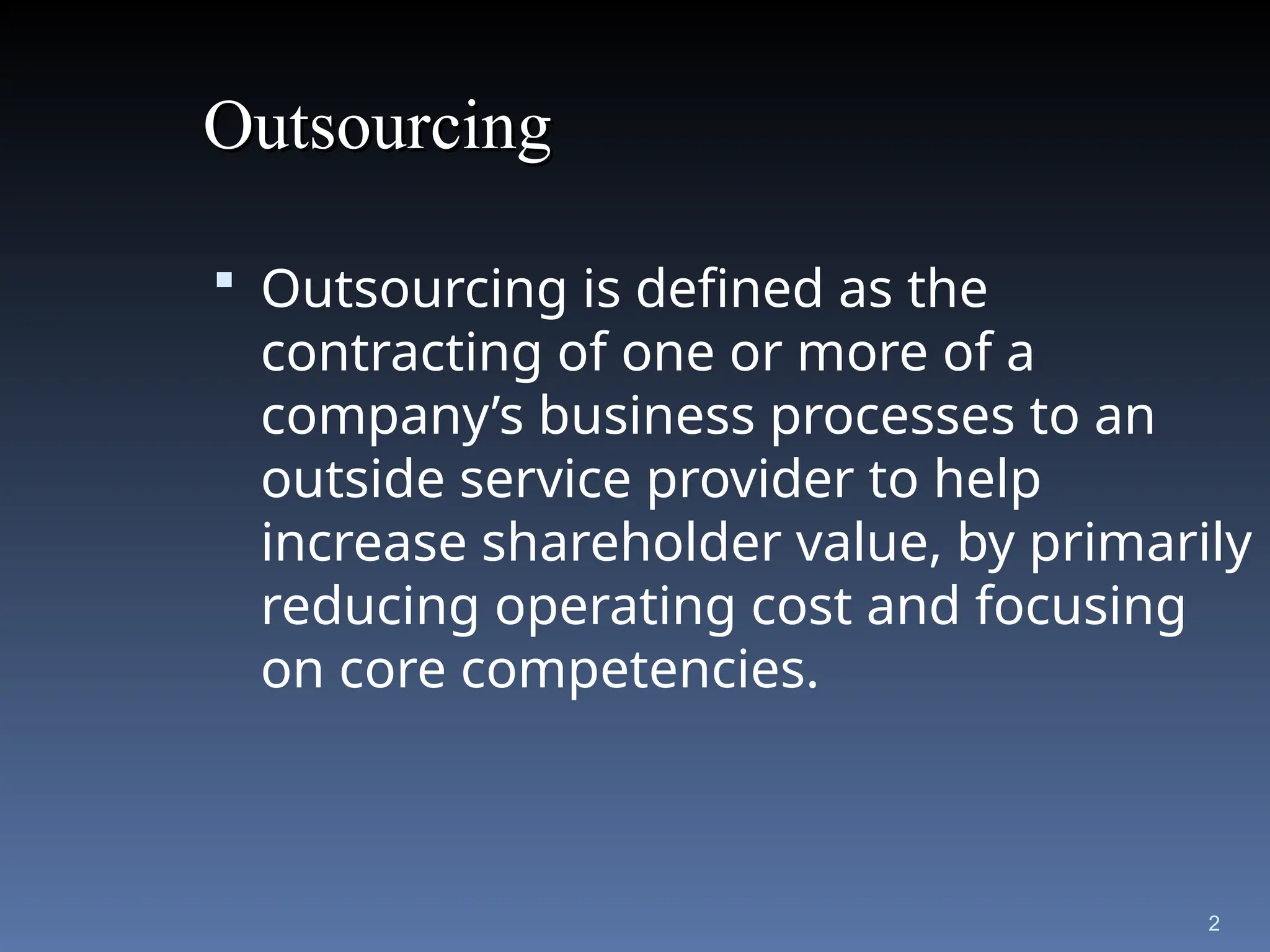 Outsourcing

▪ Outsourcing is defined as the contracting of one or more of a company’s business processes to an outside service provider to help increase shareholder value, by primarily reducing operating cost and focusing on core competencies.

2